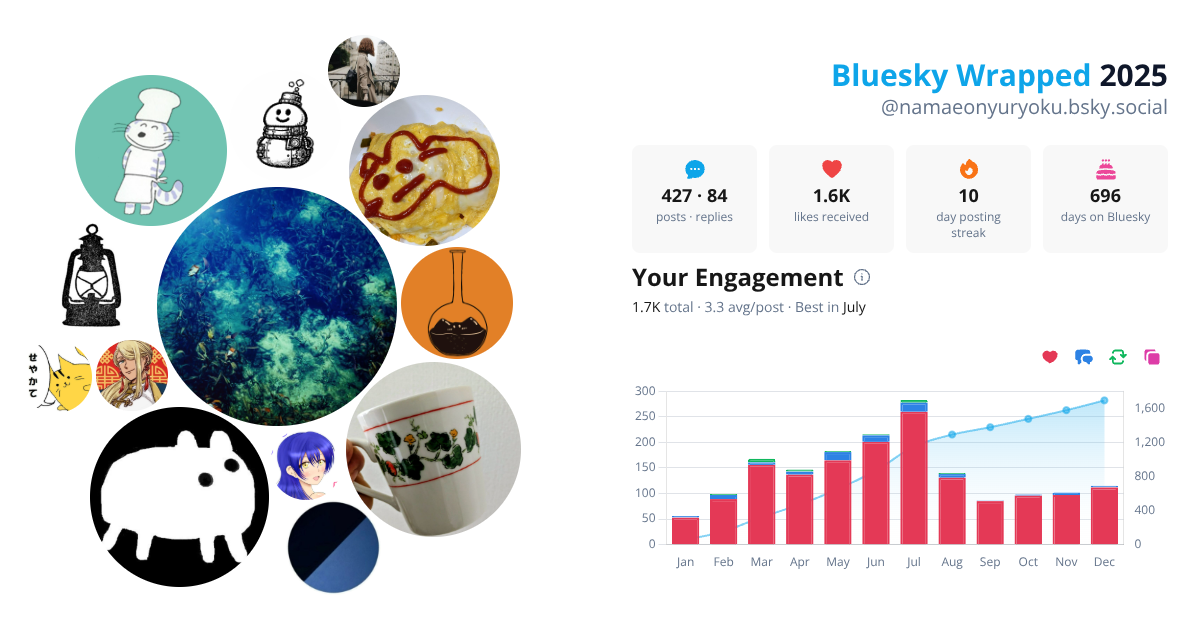 せやかて

Bluesky Wrapped 2025
@namaeonyuryoku.bsky.social

427 · 84
posts · replies

1.6K
likes received

10
day posting streak

696
days on Bluesky

Your Engagement
1.7K total · 3.3 avg/post · Best in July

300
250
200
150
100
50
0

1,600
1,200
800
400
0

Jan Feb Mar Apr May Jun Jul Aug Sep Oct Nov Dec